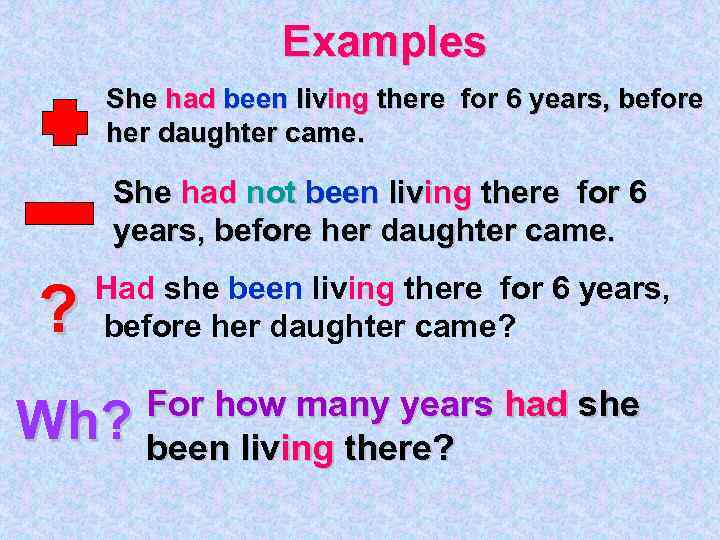 Examples

She had been living there for 6 years, before her daughter came.

She had not been living there for 6 years, before her daughter came.

?

Had she been living there for 6 years, before her daughter came?

Wh?

For how many years had she been living there?